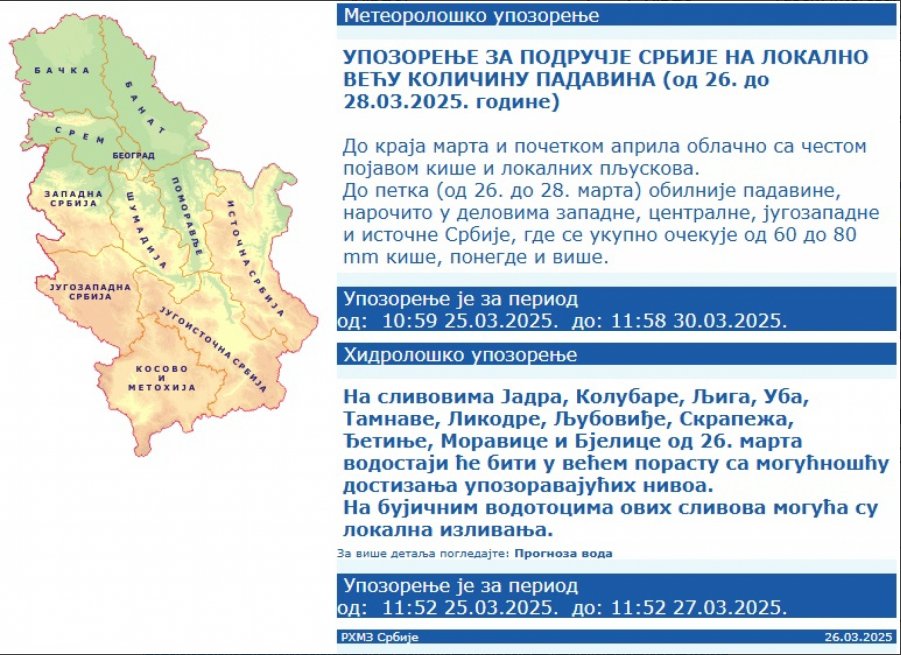 БАЧКА
БАНАТ
СРЕМ
БЕОГРАД
ЗАПАДНА СРБИЈА
ШУМАДИЈА
ПОМОРАВЉЕ
ИСТОЧНА СРБИЈА
ЈУГОЗАПАДНА СРБИЈА
ЈУГОИСТОЧНА СРБИЈА
КОСОВО И МЕТОХИЈА

Метеоролошко упозорење

УПОЗОРЕЊЕ ЗА ПОДРУЧЈЕ СРБИЈЕ НА ЛОКАЛНО ВЕЋУ КОЛИЧИНУ ПАДАВИНА (од 26. до 28.03.2025. године)

До краја марта и почетком априла облачно са честом појавом кише и локалних пљускова.
До петка (од 26. до 28. марта) обилније падавине, нарочито у деловима западне, централне, југозападне и источне Србије, где се укупно очекује од 60 до 80 mm кише, понегде и више.

Упозорење је за период
од: 10:59 25.03.2025. до: 11:58 30.03.2025.

Хидролошко упозорење

На сливовима Јадра, Колубаре, Љига, Уба, Тамнаве, Ликодре, Љубовиђе, Скрапежа, Ђетиње, Моравице и Бјелице од 26. марта водостаји ће бити у већем порасту са могућношћу достизања упозоравајућих нивоа.
На бујичним водотоцима ових сливова могућа су локална изливања.

За више детаља погледајте: Прогноза вода

Упозорење је за период
од: 11:52 25.03.2025. до: 11:52 27.03.2025.

РХМЗ Србије
26.03.2025